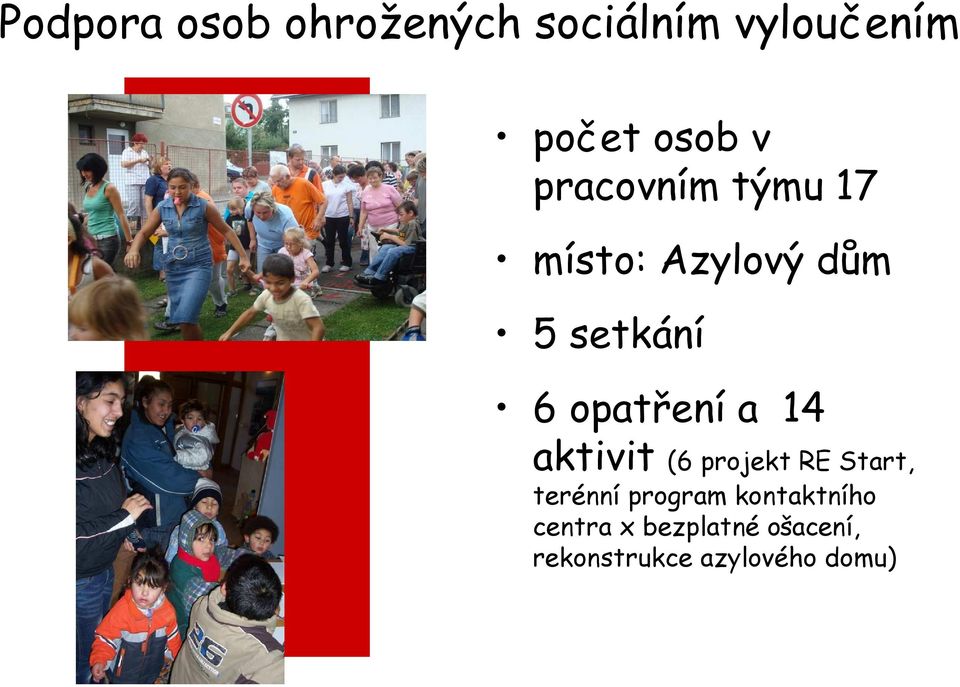 Podpora osob ohrožených sociálním vyloučením

• počet osob v pracovním týmu 17

• místo: Azylový dům

• 5 setkání

• 6 opatření a 14 aktivit (6 projekt RE Start, terénní program kontaktního centra x bezplatné ošacení, rekonstrukce azylového domu)

RG